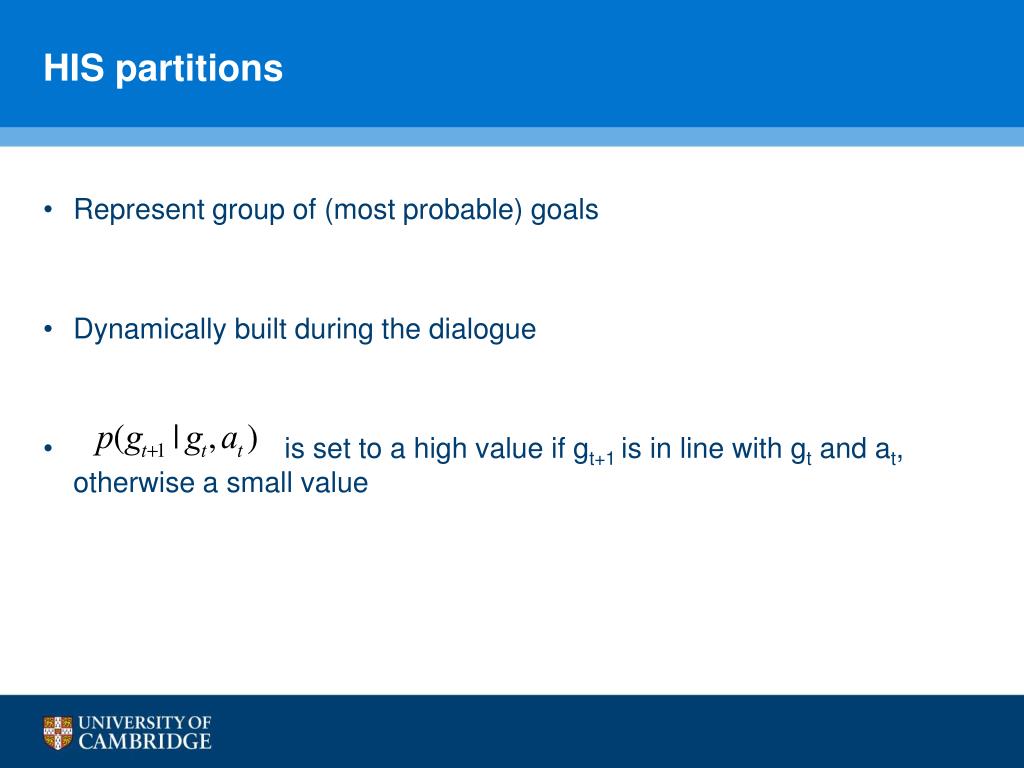 HIS partitions

• Represent group of (most probable) goals

• Dynamically built during the dialogue

• $p(g_{t+1} | g_t, a_t)$ is set to a high value if $g_{t+1}$ is in line with $g_t$ and $a_t$, otherwise a small value

UNIVERSITY OF CAMBRIDGE